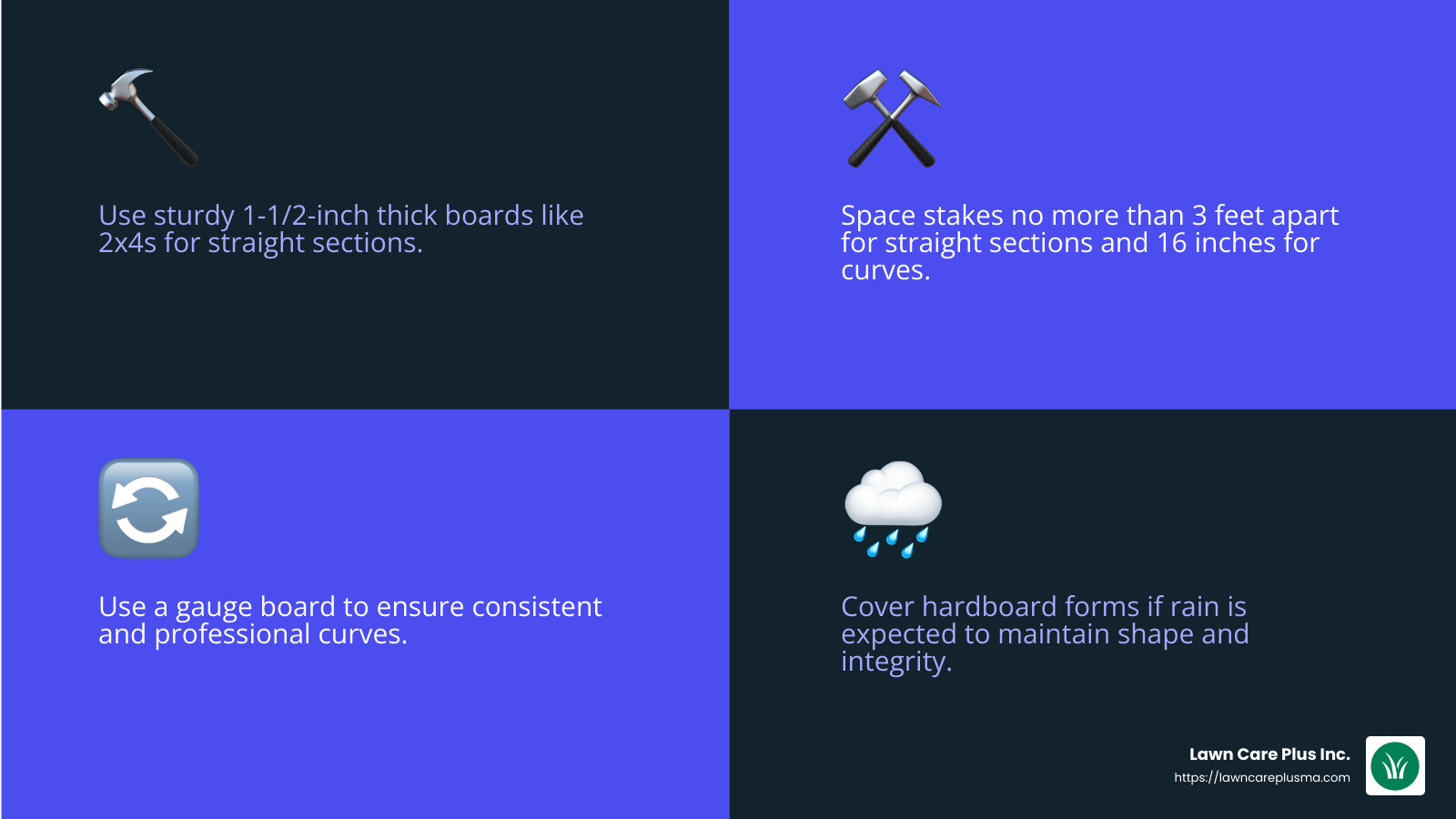 Use sturdy 1-1/2-inch thick boards like 2x4s for straight sections.

Space stakes no more than 3 feet apart for straight sections and 16 inches for curves.

Use a gauge board to ensure consistent and professional curves.

Cover hardboard forms if rain is expected to maintain shape and integrity.

Lawn Care Plus Inc.
https://lawncareplusma.com